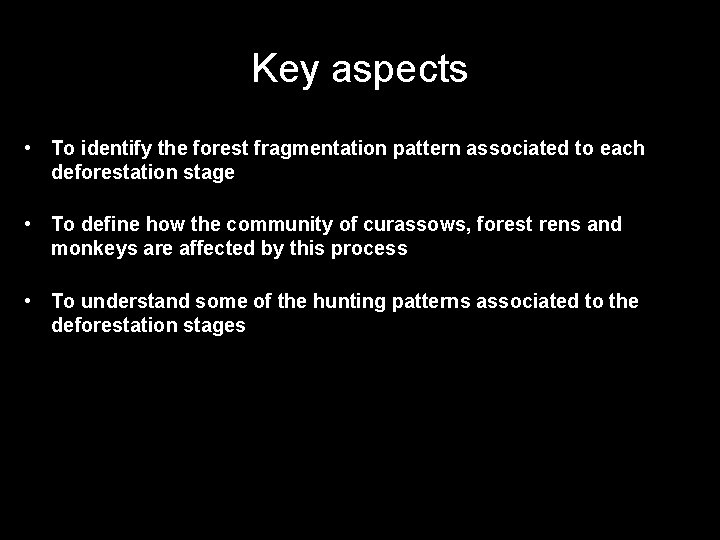 Key aspects

• To identify the forest fragmentation pattern associated to each deforestation stage

• To define how the community of curassows, forest rens and monkeys are affected by this process

• To understand some of the hunting patterns associated to the deforestation stages